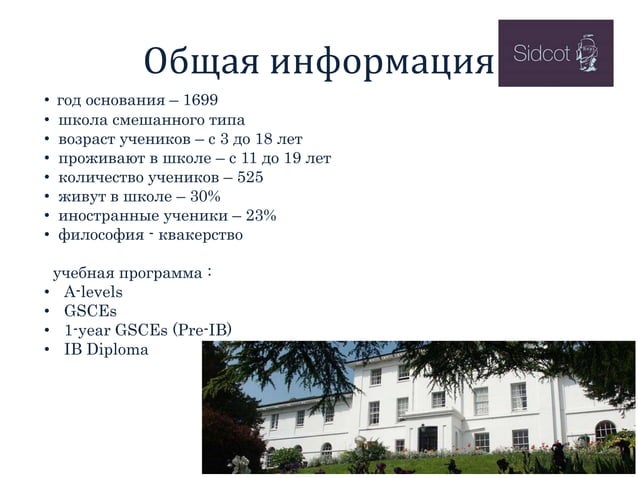 Общая информация

Sidcot

• год основания – 1699
• школа смешанного типа
• возраст учеников – с 3 до 18 лет
• проживают в школе – с 11 до 19 лет
• количество учеников – 525
• живут в школе – 30%
• иностранные ученики – 23%
• философия - квакерство

учебная программа :
• A-levels
• GSCEs
• 1-year GSCEs (Pre-IB)
• IB Diploma